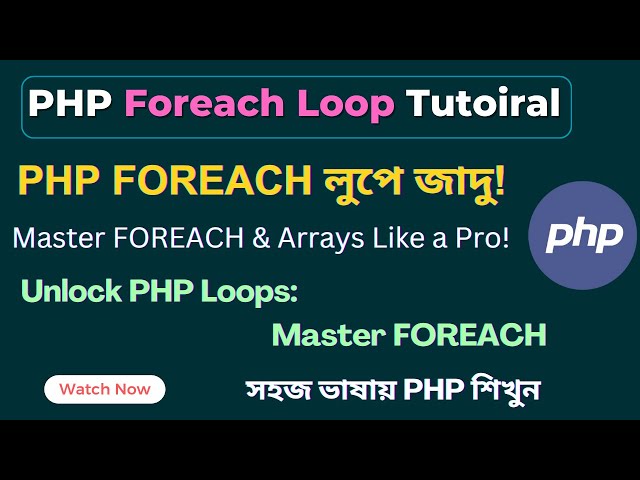 PHP Foreach Loop Tutoiral

PHP FOREACH লুপে জাদু!

Master FOREACH & Arrays Like a Pro!

php

Unlock PHP Loops:

Master FOREACH

Watch Now

সহজ ভাষায় PHP শিখুন